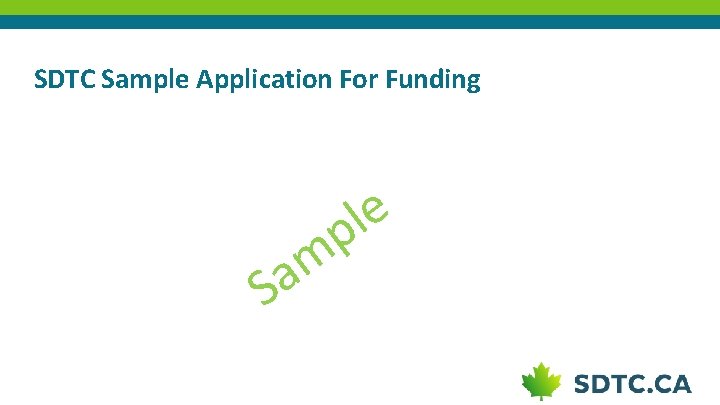 SDTC Sample Application For Funding

Sample

SDTC.CA